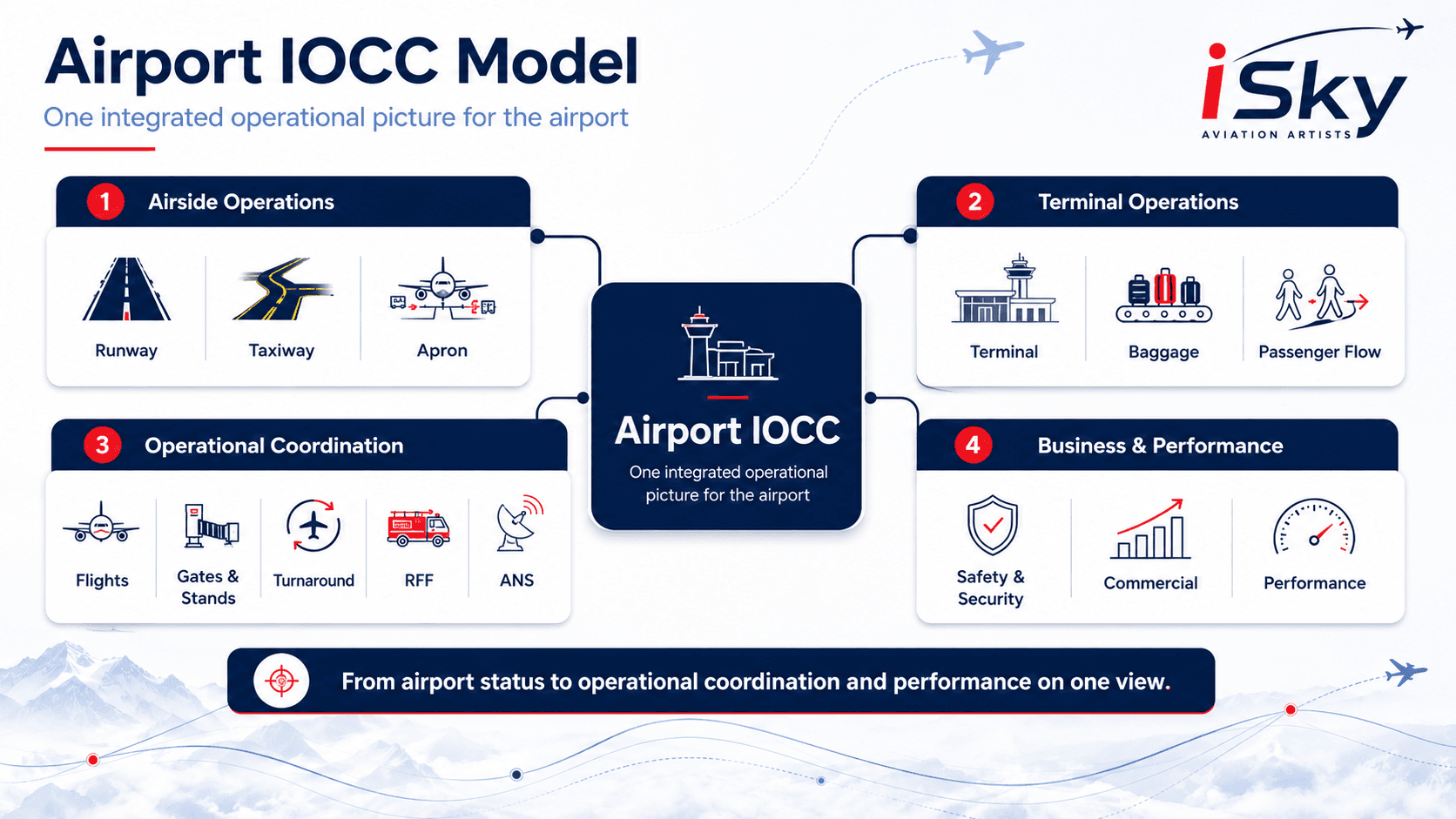 Airport IOCC Model
One integrated operational picture for the airport

iSky
AVIATION ARTISTS

1 Airside Operations
Runway
Taxiway
Apron

2 Terminal Operations
Terminal
Baggage
Passenger Flow

Airport IOCC
One integrated operational picture for the airport

3 Operational Coordination
Flights
Gates & Stands
Turnaround
RFF
ANS

4 Business & Performance
Safety & Security
Commercial
Performance

From airport status to operational coordination and performance on one view.